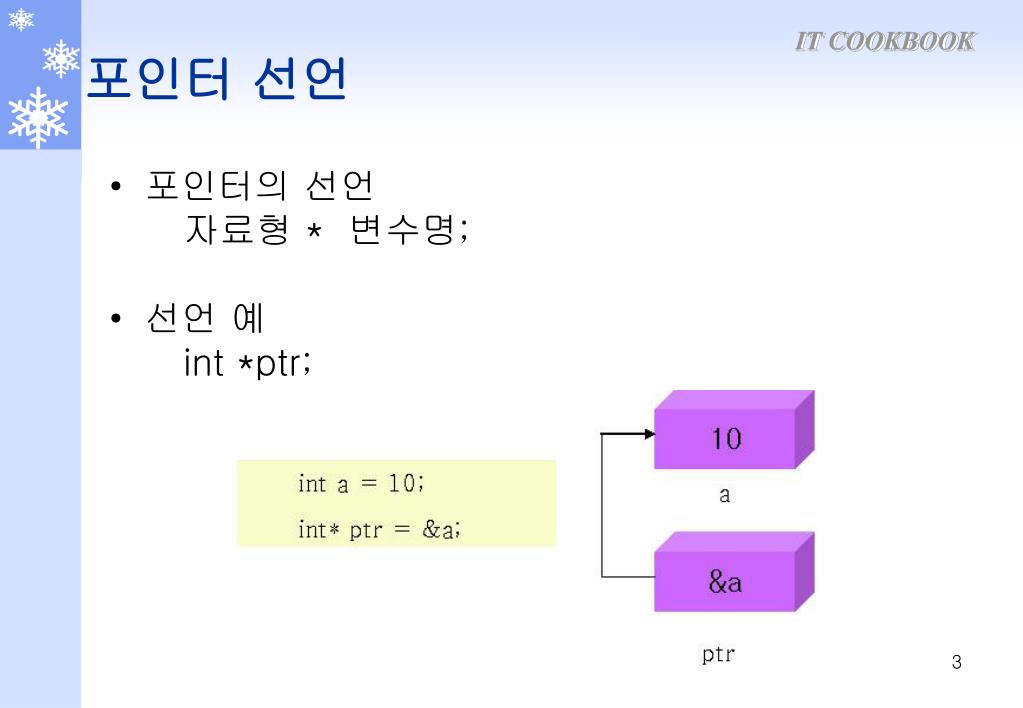 IT COOKBOOK

포인터 선언

• 포인터의 선언
자료형 * 변수명;

• 선언 예
int *ptr;

int a = 10;
int* ptr = &a;

10
a

&a
ptr

3